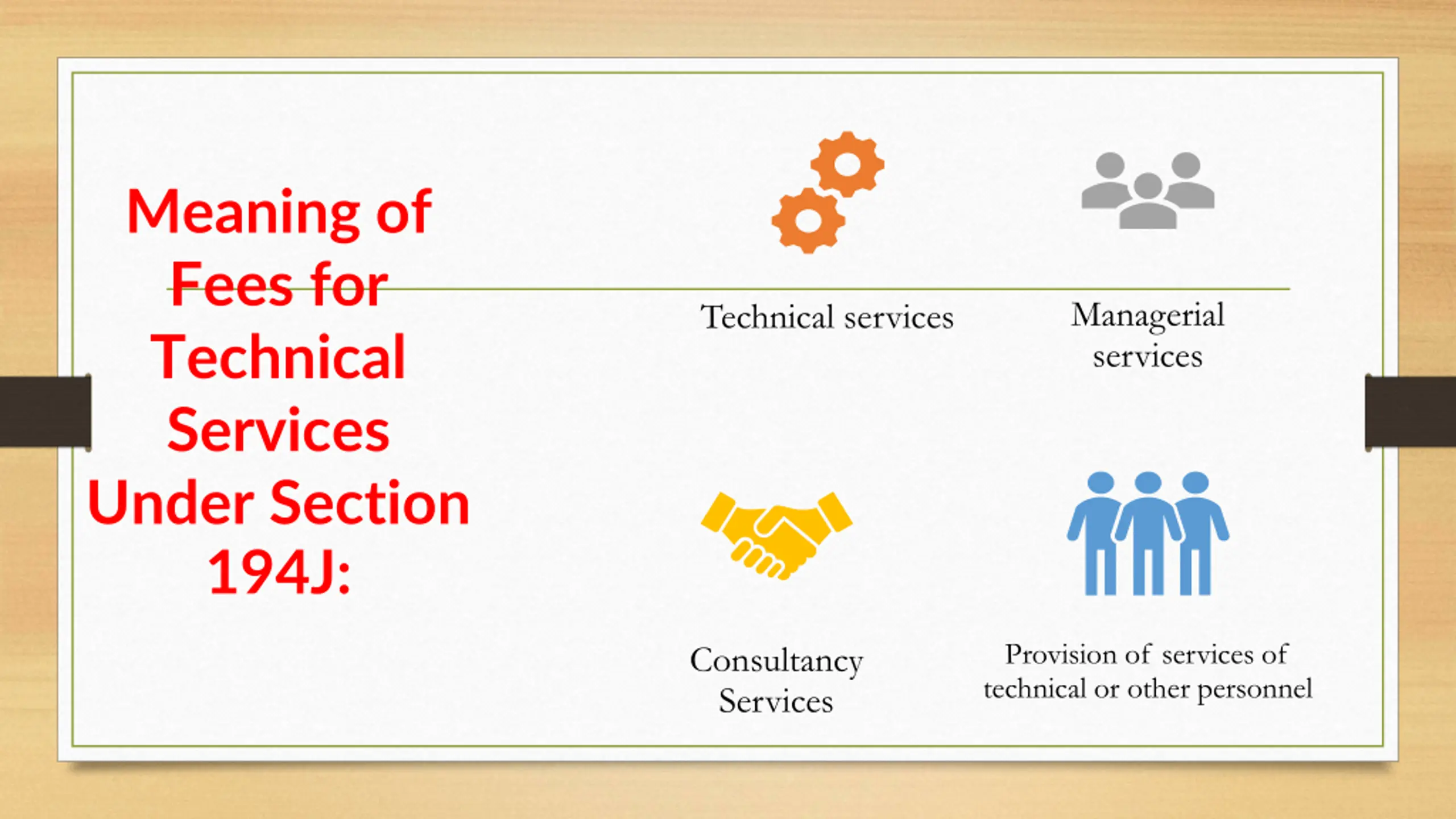 Meaning of Fees for Technical Services Under Section 194J:

Technical services

Managerial services

Consultancy Services

Provision of services of technical or other personnel